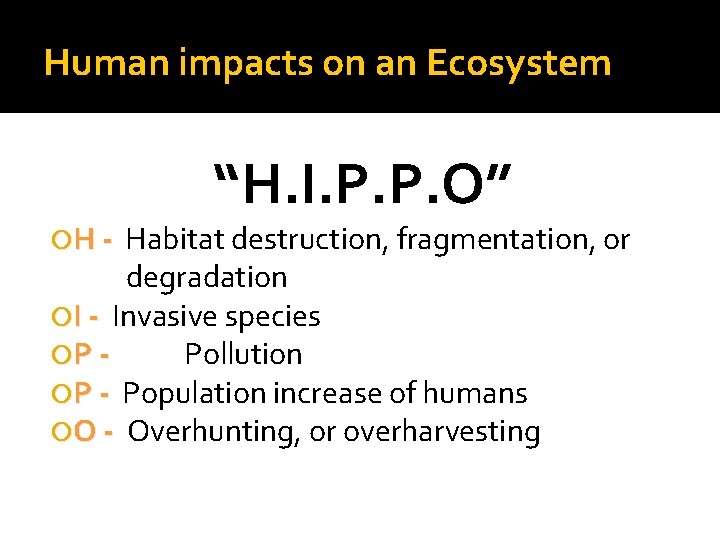 Human impacts on an Ecosystem

“H.I.P.P.O”

H - Habitat destruction, fragmentation, or degradation

I - Invasive species

P - Pollution

P - Population increase of humans

O - Overhunting, or overharvesting